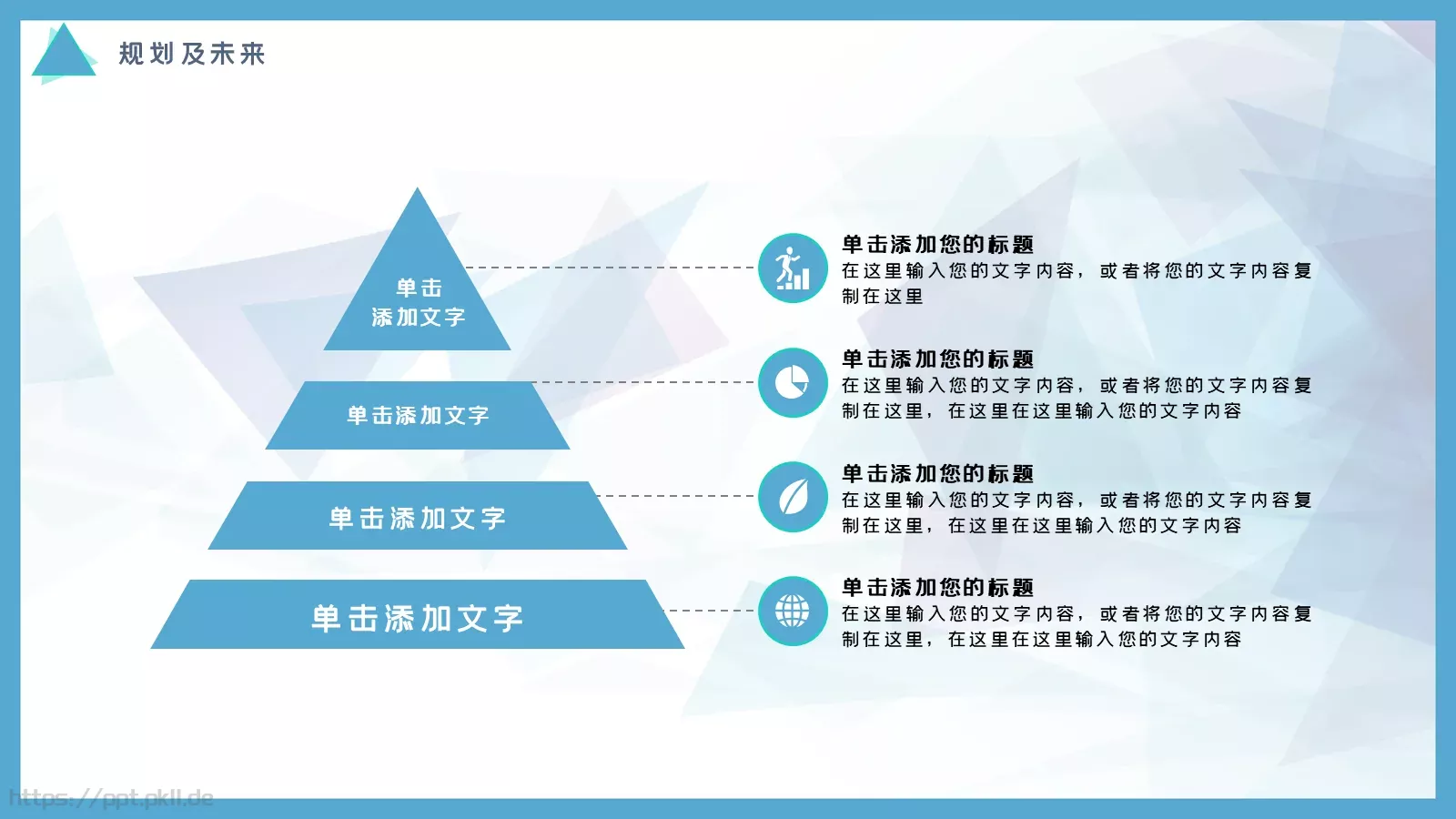 规划及未来

单击
添加文字

单击添加文字

单击添加文字

单击添加文字

单击添加您的标题
在这里输入您的文字内容，或者将您的文字内容复制在这里

单击添加您的标题
在这里输入您的文字内容，或者将您的文字内容复制在这里，在这里在这里输入您的文字内容

单击添加您的标题
在这里输入您的文字内容，或者将您的文字内容复制在这里，在这里在这里输入您的文字内容

单击添加您的标题
在这里输入您的文字内容，或者将您的文字内容复制在这里，在这里在这里输入您的文字内容

https://ppt.pkll.de